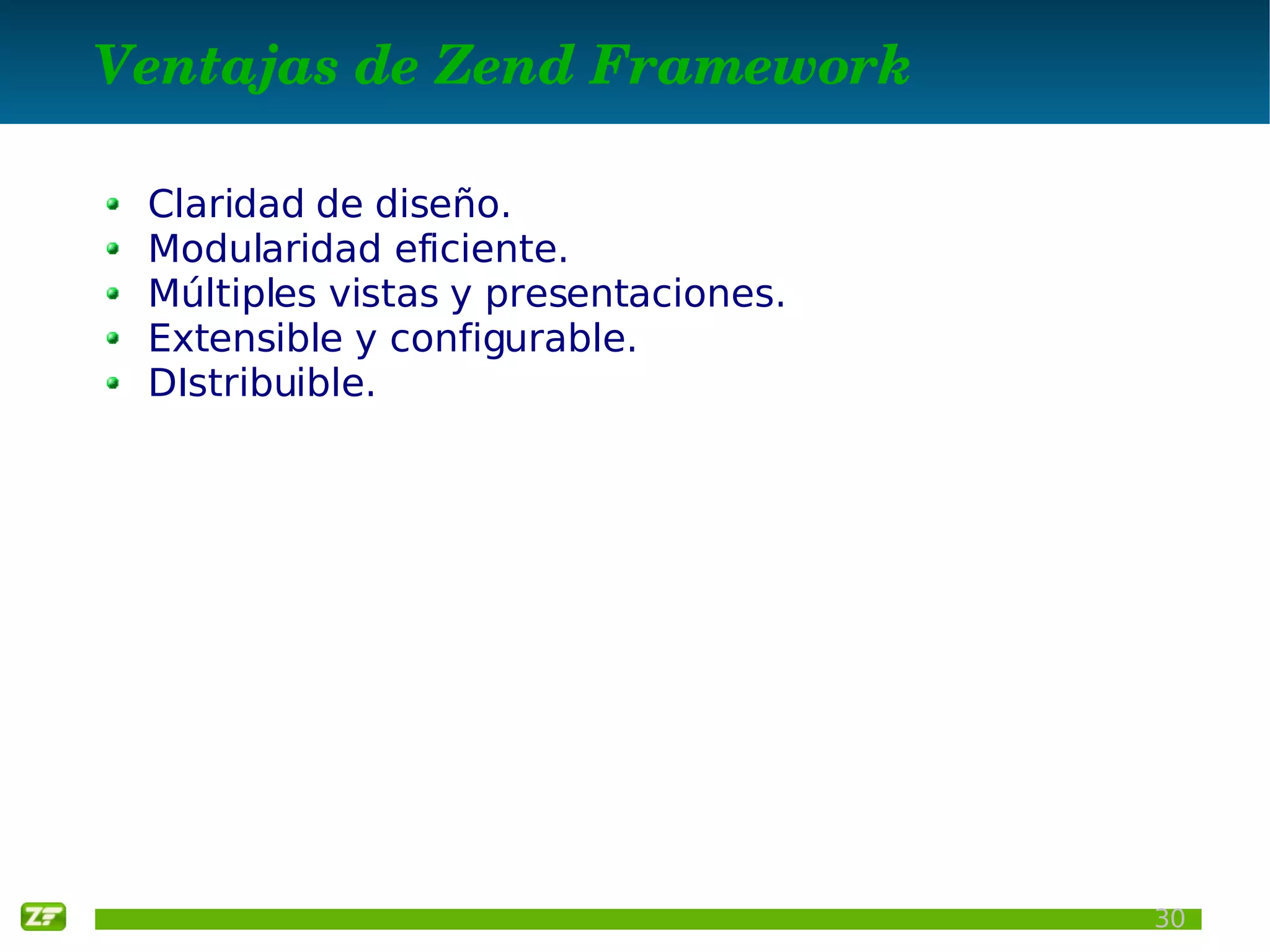 Ventajas de Zend Framework

- Claridad de diseño.
- Modularidad eficiente.
- Múltiples vistas y presentaciones.
- Extensible y configurable.
- DIstribuible.

ZF

30